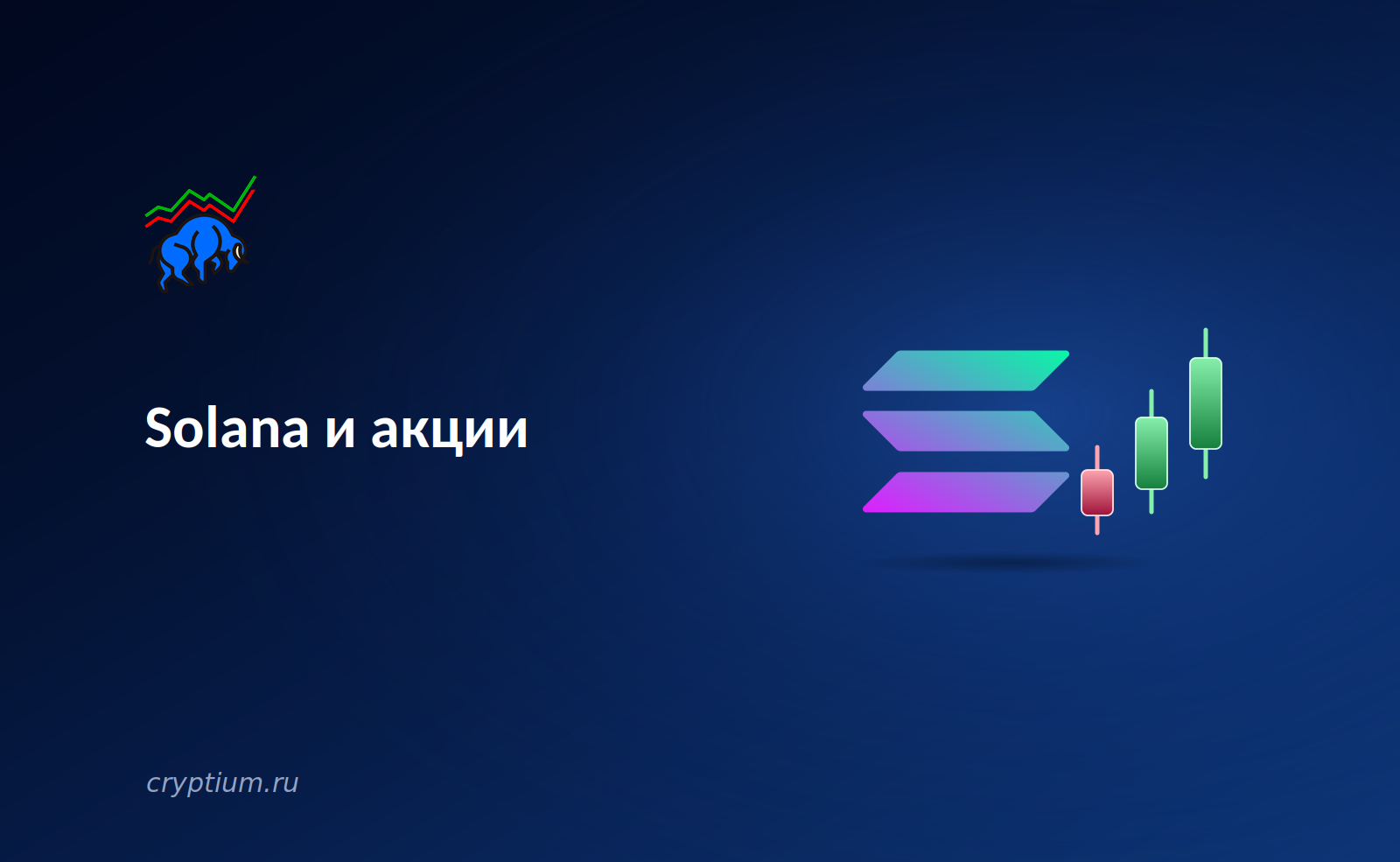 Solana и акции

cryptium.ru